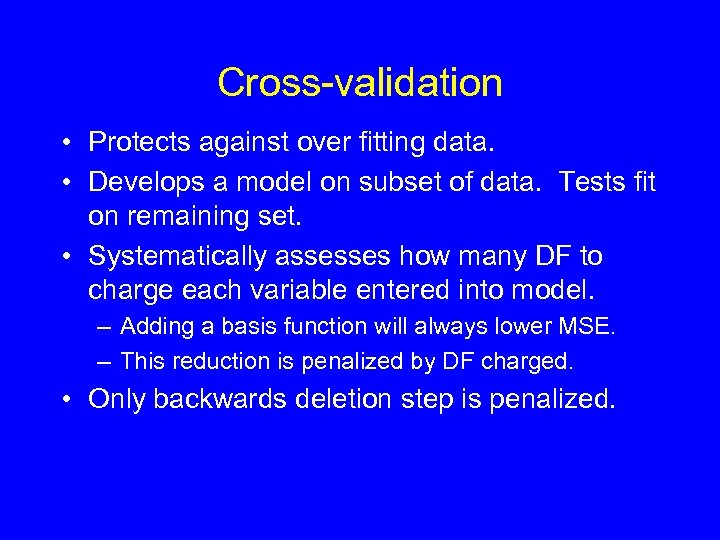 Cross-validation

• Protects against over fitting data.
• Develops a model on subset of data. Tests fit on remaining set.
• Systematically assesses how many DF to charge each variable entered into model.
  – Adding a basis function will always lower MSE.
  – This reduction is penalized by DF charged.
• Only backwards deletion step is penalized.